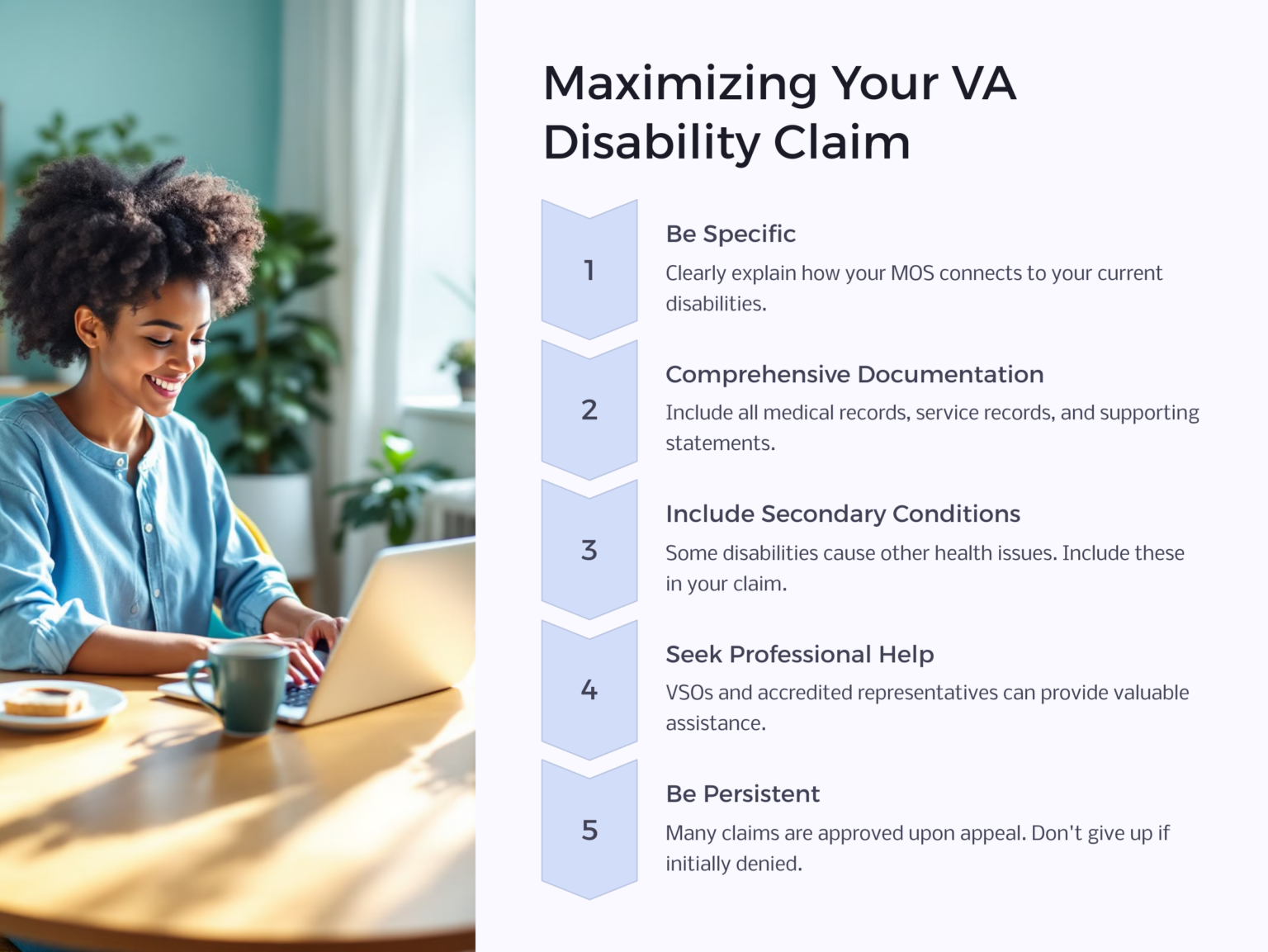 Maximizing Your VA Disability Claim

1

Be Specific

Clearly explain how your MOS connects to your current disabilities.

2

Comprehensive Documentation

Include all medical records, service records, and supporting statements.

3

Include Secondary Conditions

Some disabilities cause other health issues. Include these in your claim.

4

Seek Professional Help

VSOs and accredited representatives can provide valuable assistance.

5

Be Persistent

Many claims are approved upon appeal. Don't give up if initially denied.